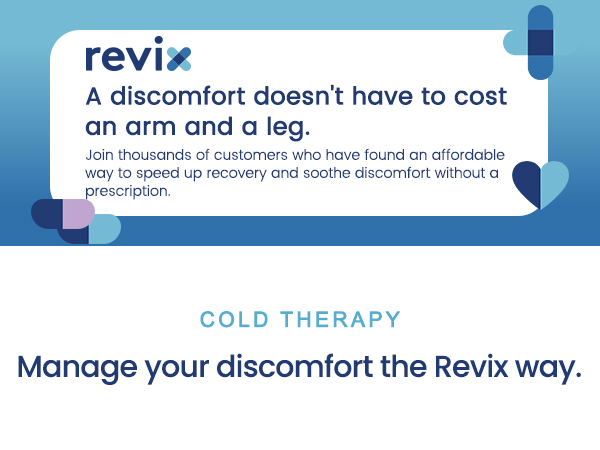 revix

A discomfort doesn't have to cost an arm and a leg.

Join thousands of customers who have found an affordable way to speed up recovery and soothe discomfort without a prescription.

COLD THERAPY

Manage your discomfort the Revix way.